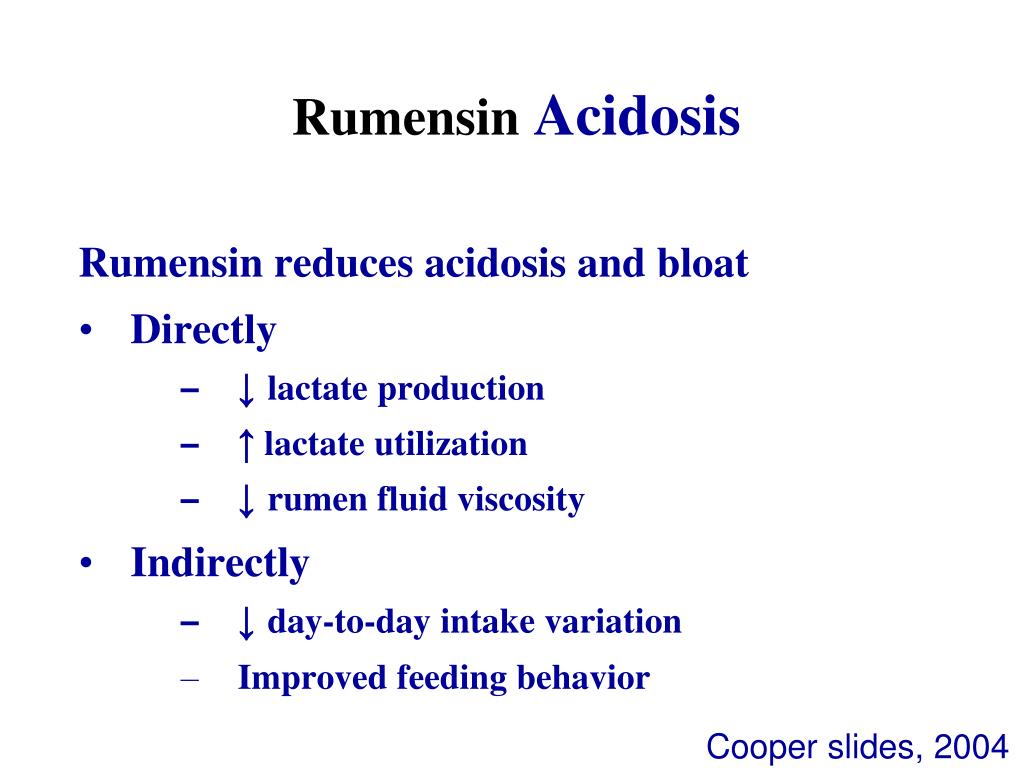 Rumensin Acidosis

Rumensin reduces acidosis and bloat
• Directly
– ↓ lactate production
– ↑ lactate utilization
– ↓ rumen fluid viscosity
• Indirectly
– ↓ day-to-day intake variation
– Improved feeding behavior

Cooper slides, 2004